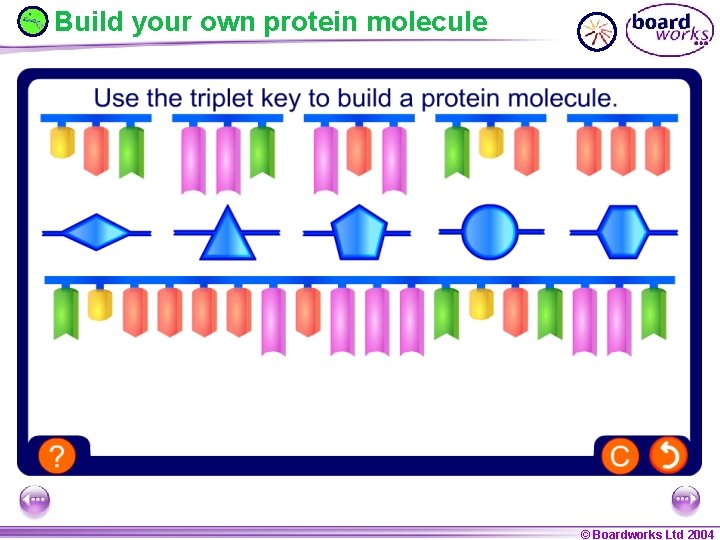 Build your own protein molecule

board works

Use the triplet key to build a protein molecule.

?

C

© Boardworks Ltd 2004